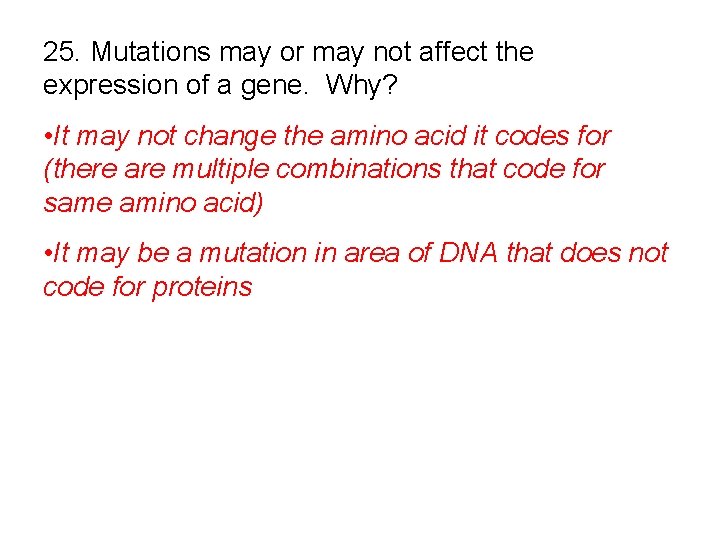 25. Mutations may or may not affect the expression of a gene.  Why?

•It may not change the amino acid it codes for (there are multiple combinations that code for same amino acid)

•It may be a mutation in area of DNA that does not code for proteins